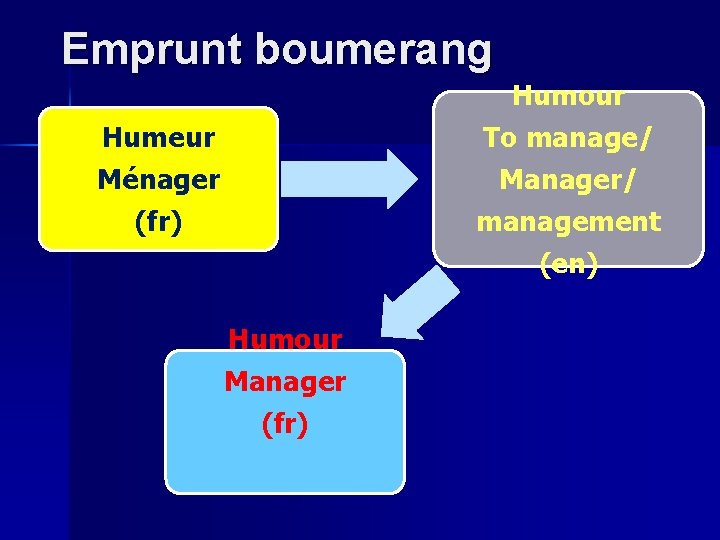 Emprunt boumerang

Humeur
Ménager
(fr)

Humour
To manage/
Manager/
management
(en)

Humour
Manager
(fr)